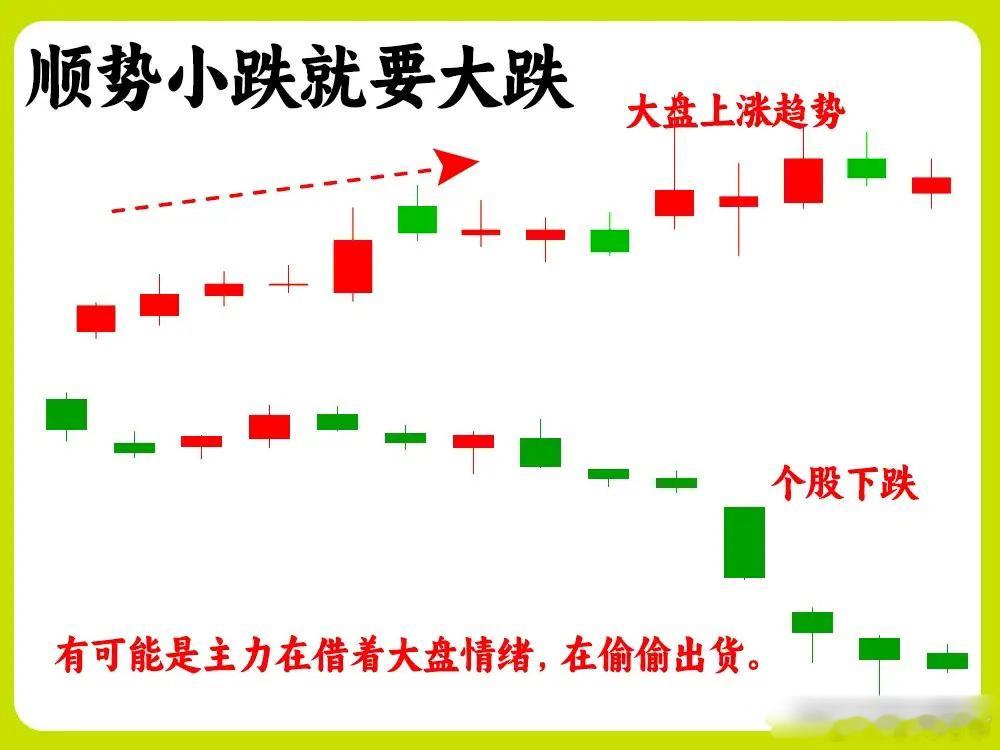 顺势小跌就要大跌

大盘上涨趋势

个股下跌

有可能是主力在借着大盘情绪，在偷偷出货。